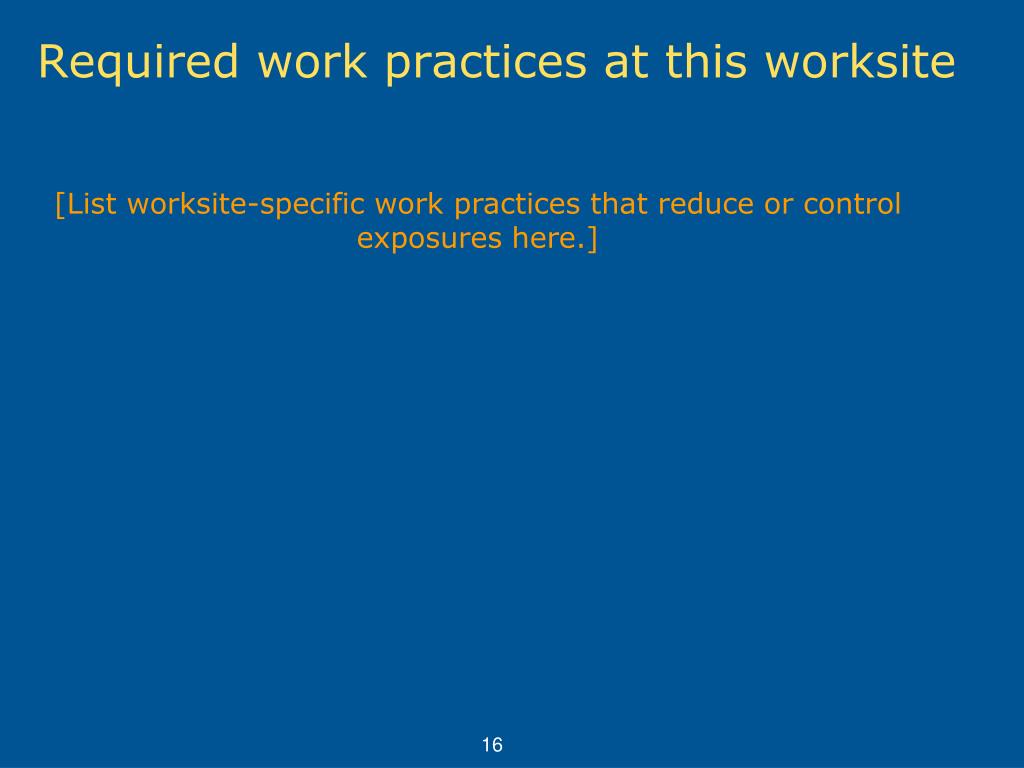 Required work practices at this worksite

[List worksite-specific work practices that reduce or control exposures here.]

16